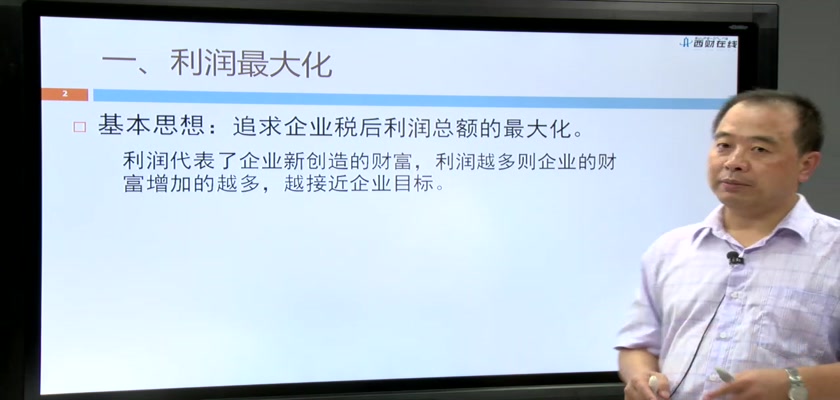 西财在线

一、利润最大化

2

□ 基本思想：追求企业税后利润总额的最大化。

利润代表了企业新创造的财富，利润越多则企业的财富增加的越多，越接近企业目标。